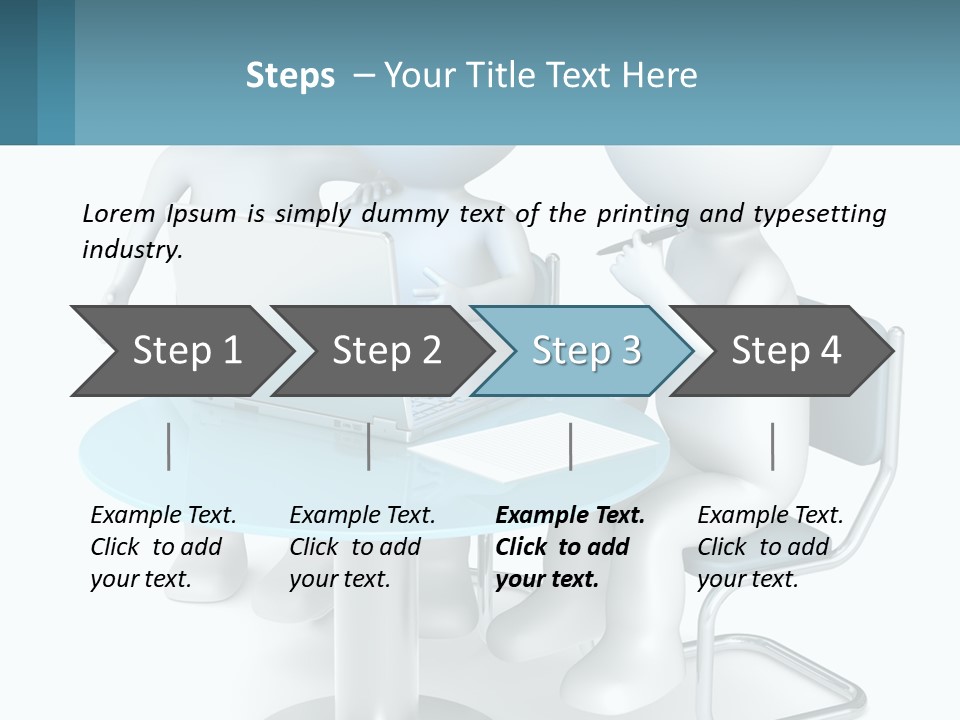 Steps – Your Title Text Here

Lorem Ipsum is simply dummy text of the printing and typesetting industry.

Step 1

Step 2

Step 3

Step 4

Example Text. Click to add your text.

Example Text. Click to add your text.

Example Text. Click to add your text.

Example Text. Click to add your text.